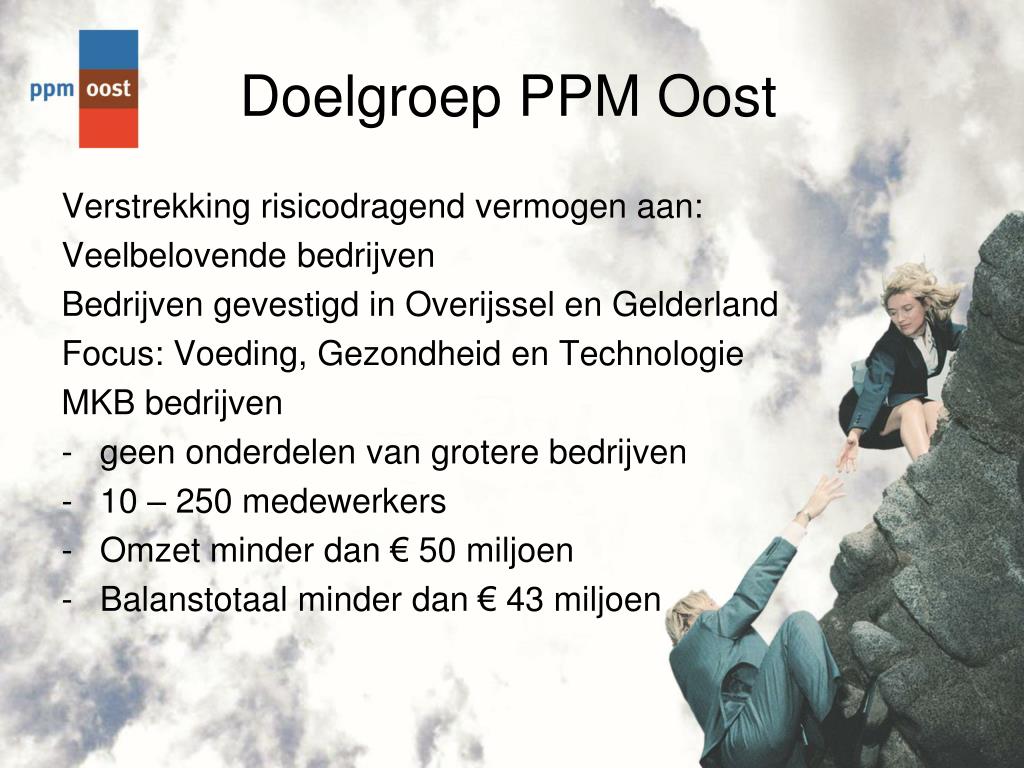 ppm oost

Doelgroep PPM Oost

Verstrekking risicodragend vermogen aan:
Veelbelovende bedrijven
Bedrijven gevestigd in Overijssel en Gelderland
Focus: Voeding, Gezondheid en Technologie
MKB bedrijven
- geen onderdelen van grotere bedrijven
- 10 – 250 medewerkers
- Omzet minder dan € 50 miljoen
- Balanstotaal minder dan € 43 miljoen